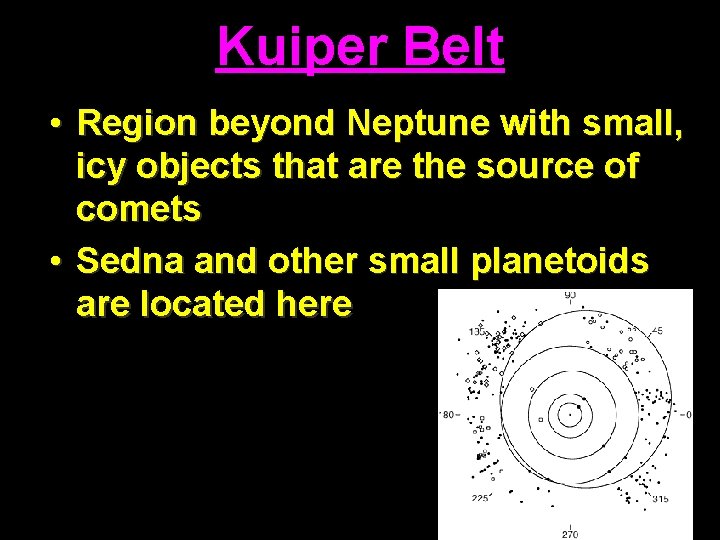 Kuiper Belt

• Region beyond Neptune with small, icy objects that are the source of comets

• Sedna and other small planetoids are located here

90
135
45
180
0
225
315
270